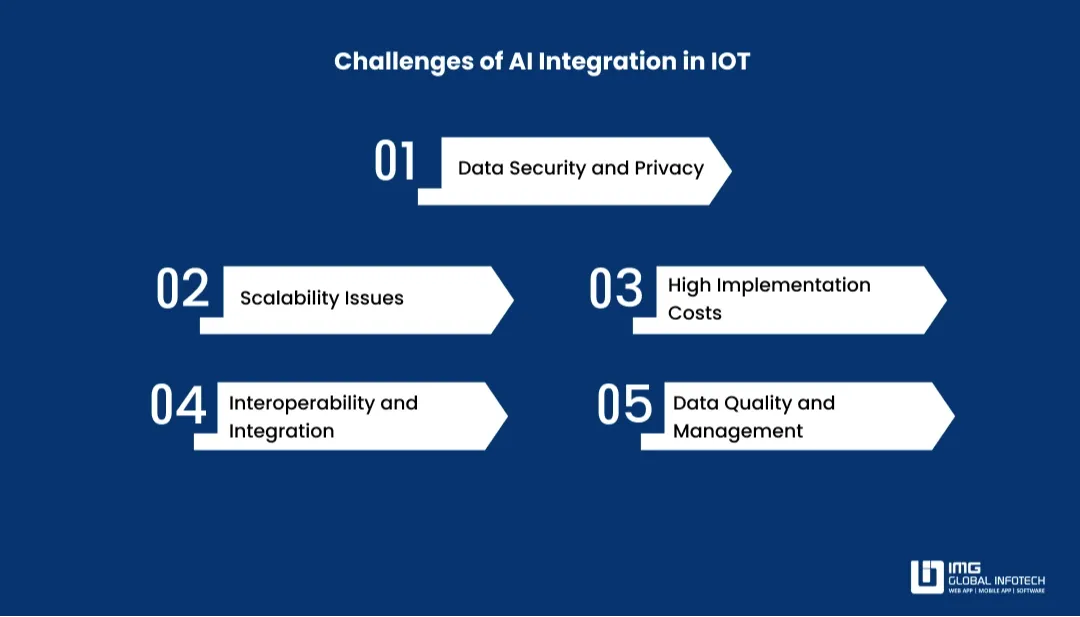 Challenges of AI Integration in IOT

01 Data Security and Privacy

02 Scalability Issues

03 High Implementation Costs

04 Interoperability and Integration

05 Data Quality and Management

IMG
GLOBAL INFOTECH
WEB APP | MOBILE APP | SOFTWARE